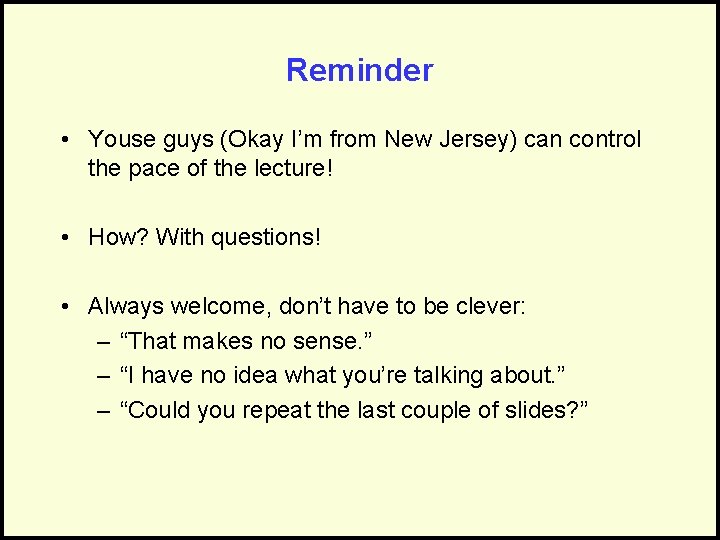 Reminder

• Youse guys (Okay I’m from New Jersey) can control the pace of the lecture!

• How? With questions!

• Always welcome, don’t have to be clever:
– “That makes no sense.”
– “I have no idea what you’re talking about.”
– “Could you repeat the last couple of slides?”